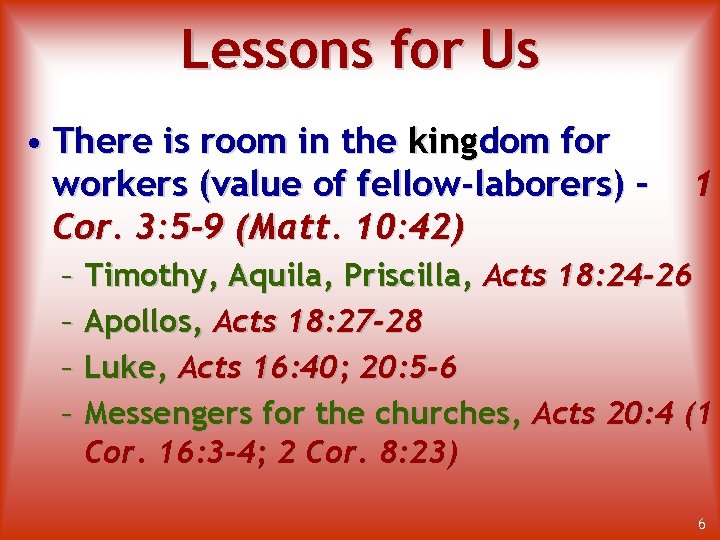 Lessons for Us

• There is room in the kingdom for workers (value of fellow-laborers) – 1 Cor. 3:5-9 (Matt. 10:42)

– Timothy, Aquila, Priscilla, Acts 18:24-26

– Apollos, Acts 18:27-28

– Luke, Acts 16:40; 20:5-6

– Messengers for the churches, Acts 20:4 (1 Cor. 16:3-4; 2 Cor. 8:23)

6